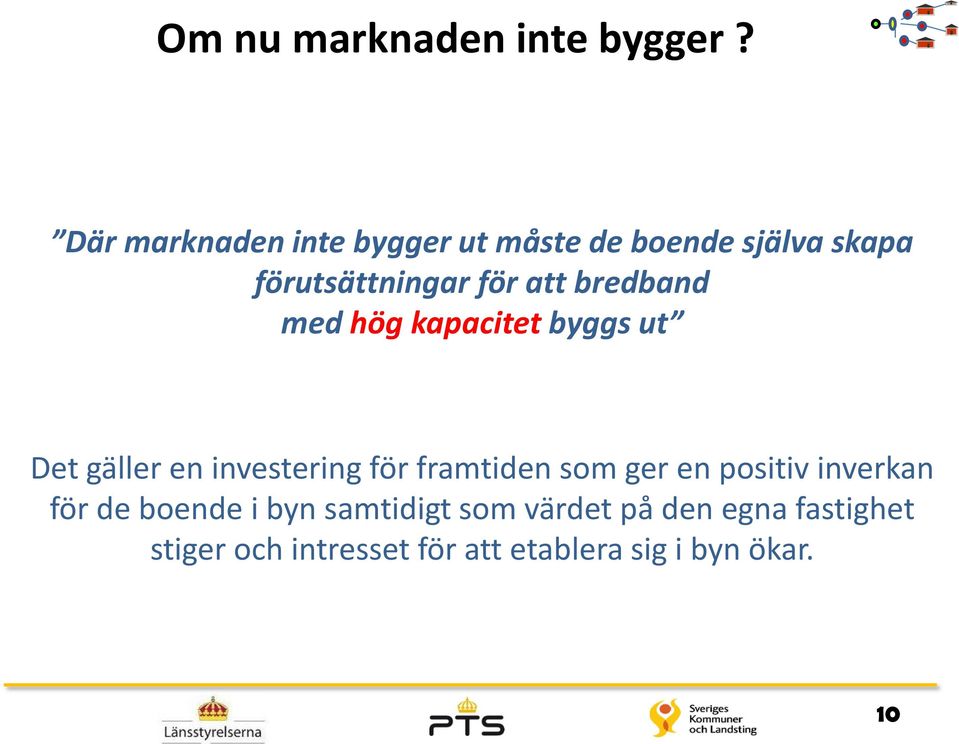 Om nu marknaden inte bygger ?

”Där marknaden inte bygger ut måste de boende själva skapa förutsättningar för att bredband med hög kapacitet byggs ut”

Det gäller en investering för framtiden som ger en positiv inverkan för de boende i byn samtidigt som värdet på den egna fastighet stiger och intresset för att etablera sig i byn ökar.

Länsstyrelserna

PTS

Sveriges Kommuner och Landsting

10